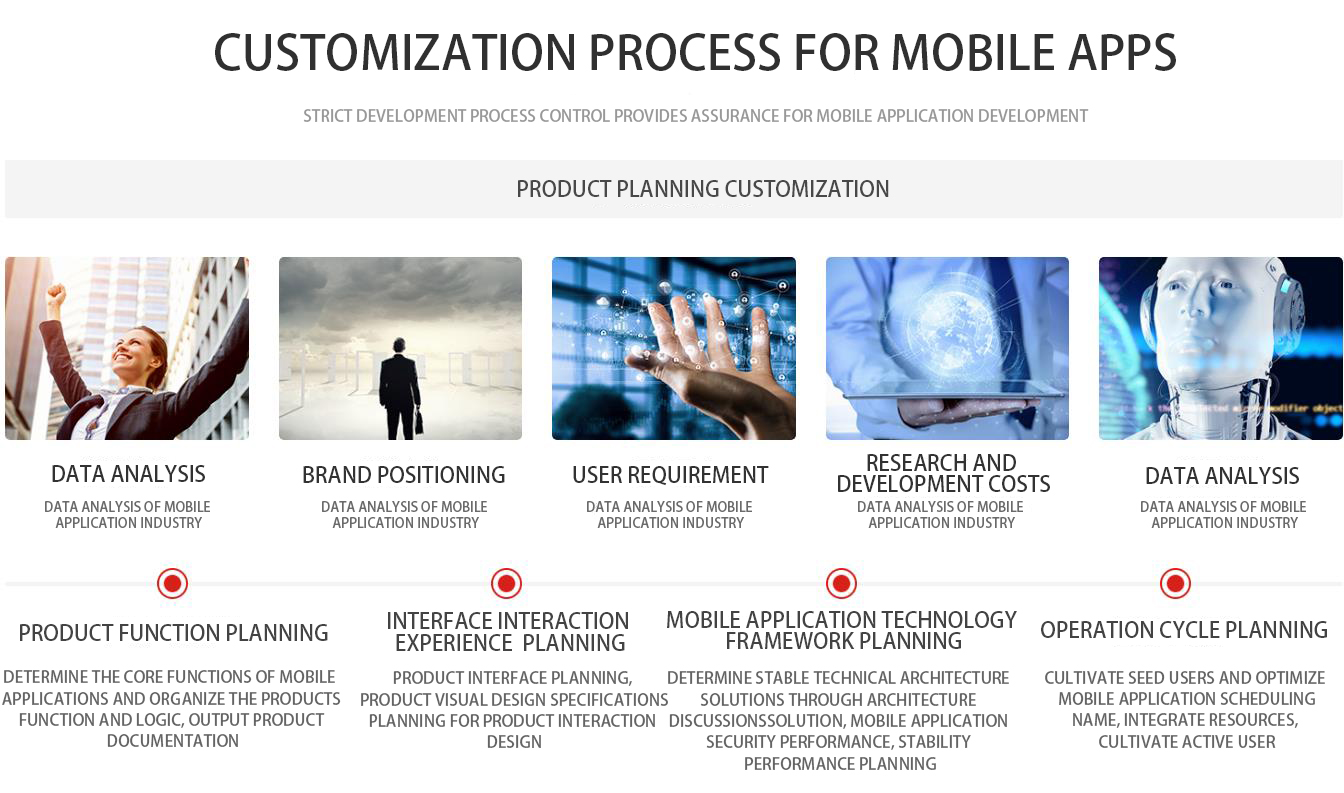 CUSTOMIZATION PROCESS FOR MOBILE APPS

STRICT DEVELOPMENT PROCESS CONTROL PROVIDES ASSURANCE FOR MOBILE APPLICATION DEVELOPMENT

PRODUCT PLANNING CUSTOMIZATION

DATA ANALYSIS

DATA ANALYSIS OF MOBILE APPLICATION INDUSTRY

BRAND POSITIONING

DATA ANALYSIS OF MOBILE APPLICATION INDUSTRY

USER REQUIREMENT

DATA ANALYSIS OF MOBILE APPLICATION INDUSTRY

RESEARCH AND DEVELOPMENT COSTS

DATA ANALYSIS OF MOBILE APPLICATION INDUSTRY

DATA ANALYSIS

DATA ANALYSIS OF MOBILE APPLICATION INDUSTRY

PRODUCT FUNCTION PLANNING

DETERMINE THE CORE FUNCTIONS OF MOBILE APPLICATIONS AND ORGANIZE THE PRODUCTS FUNCTION AND LOGIC, OUTPUT PRODUCT DOCUMENTATION

INTERFACE INTERACTION EXPERIENCE PLANNING

PRODUCT INTERFACE PLANNING, PRODUCT VISUAL DESIGN SPECIFICATIONS PLANNING FOR PRODUCT INTERACTION DESIGN

MOBILE APPLICATION TECHNOLOGY FRAMEWORK PLANNING

DETERMINE STABLE TECHNICAL ARCHITECTURE SOLUTIONS THROUGH ARCHITECTURE DISCUSSIONSSOLUTION, MOBILE APPLICATION SECURITY PERFORMANCE, STABILITY PERFORMANCE PLANNING

OPERATION CYCLE PLANNING

CULTIVATE SEED USERS AND OPTIMIZE MOBILE APPLICATION SCHEDULING NAME, INTEGRATE RESOURCES, CULTIVATE ACTIVE USER